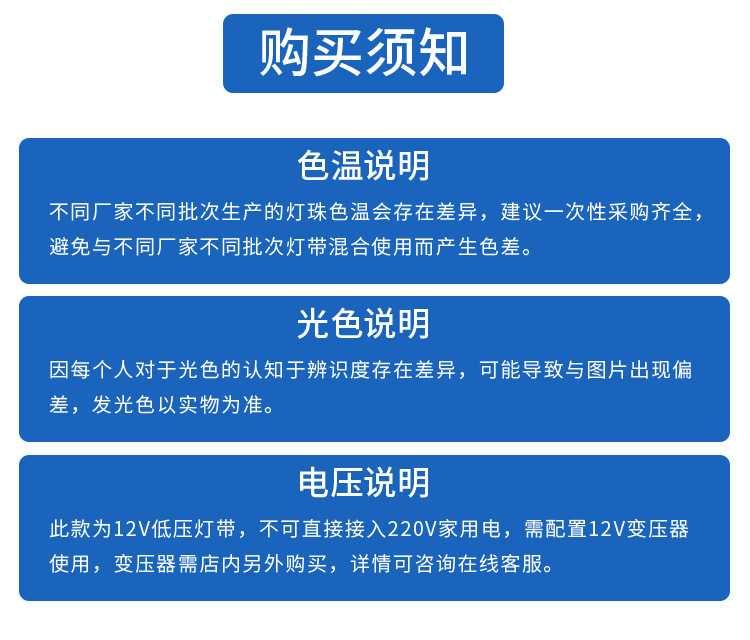 购买须知

色温说明

不同厂家不同批次生产的灯珠色温会存在差异，建议一次性采购齐全，避免与不同厂家不同批次灯带混合使用而产生色差。

光色说明

因每个人对于光色的认知于辨识度存在差异，可能导致与图片出现偏差，发光色以实物为准。

电压说明

此款为12V低压灯带，不可直接接入220V家用电，需配置12V变压器使用，变压器需店内另外购买，详情可咨询在线客服。